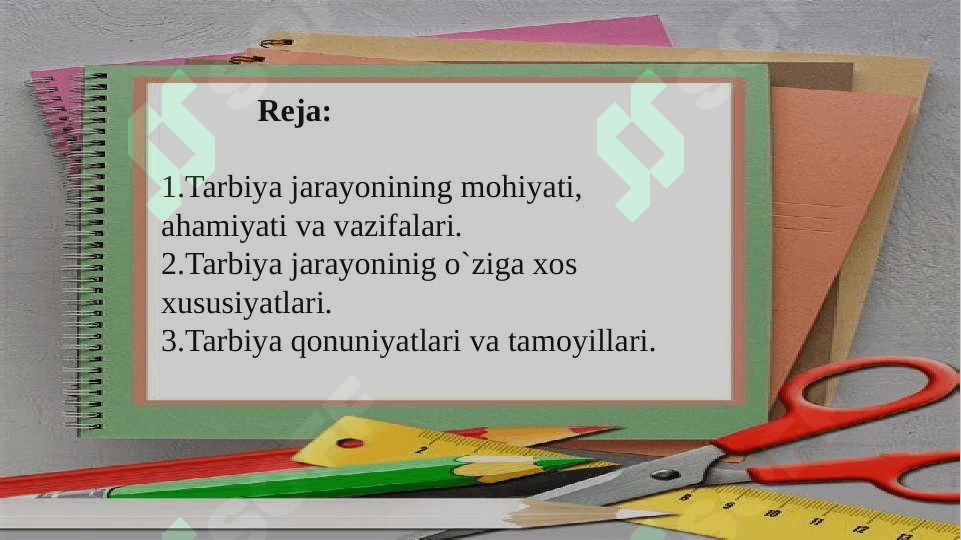 Reja:

1.Tarbiya jarayonining mohiyati, ahamiyati va vazifalari.
2.Tarbiya jarayoninig o`ziga xos xususiyatlari.
3.Tarbiya qonuniyatlari va tamoyillari.